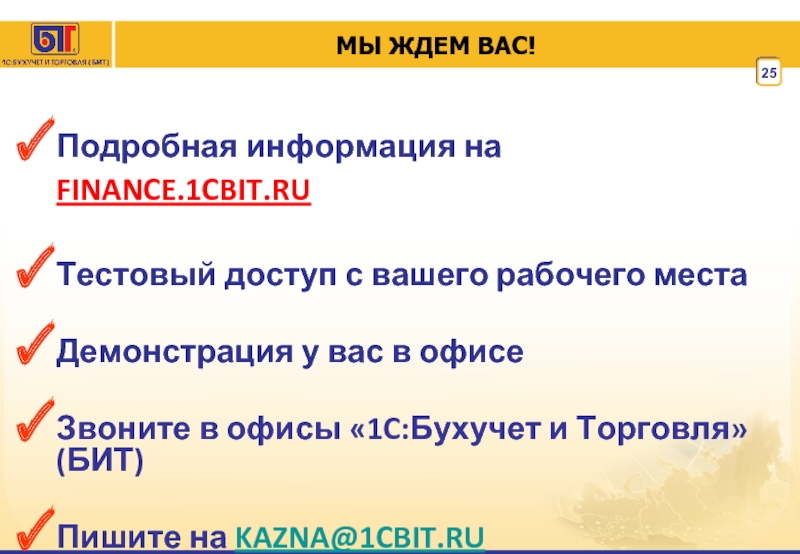 БИТ
1С:БУХУЧЕТ И ТОРГОВЛЯ (БИТ)

МЫ ЖДЕМ ВАС!

25

Подробная информация на FINANCE.1CBIT.RU

Тестовый доступ с вашего рабочего места

Демонстрация у вас в офисе

Звоните в офисы «1С:Бухучет и Торговля» (БИТ)

Пишите на KAZNA@1CBIT.RU